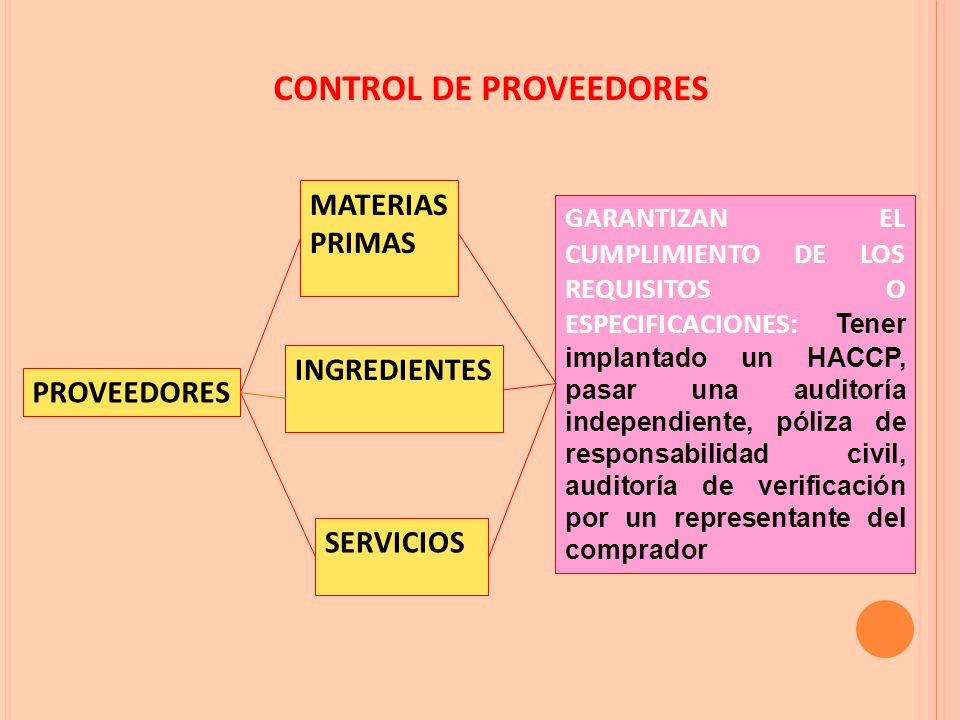 CONTROL DE PROVEEDORES

PROVEEDORES

MATERIAS PRIMAS

INGREDIENTES

SERVICIOS

GARANTIZAN EL CUMPLIMIENTO DE LOS REQUISITOS O ESPECIFICACIONES: Tener implantado un HACCP, pasar una auditoría independiente, póliza de responsabilidad civil, auditoría de verificación por un representante del comprador